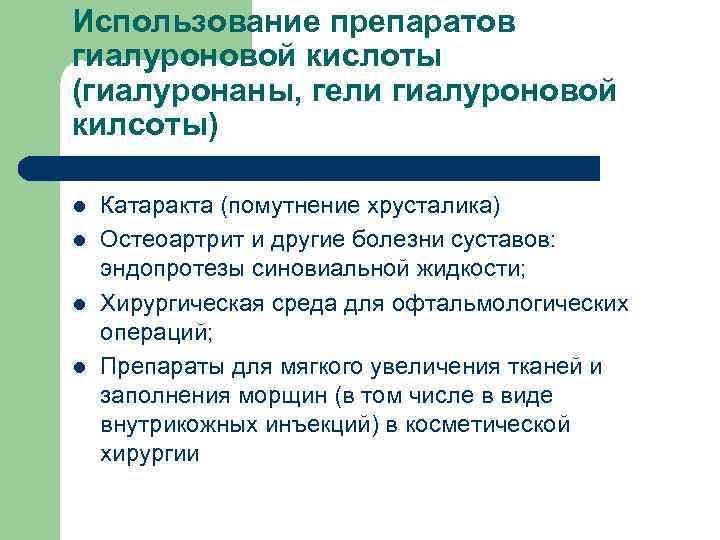 Использование препаратов гиалуроновой кислоты (гиалуронаны, гели гиалуроновой килсоты)

- Катаракта (помутнение хрусталика)
- Остеоартрит и другие болезни суставов: эндопротезы синовиальной жидкости;
- Хирургическая среда для офтальмологических операций;
- Препараты для мягкого увеличения тканей и заполнения морщин (в том числе в виде внутрикожных инъекций) в косметической хирургии